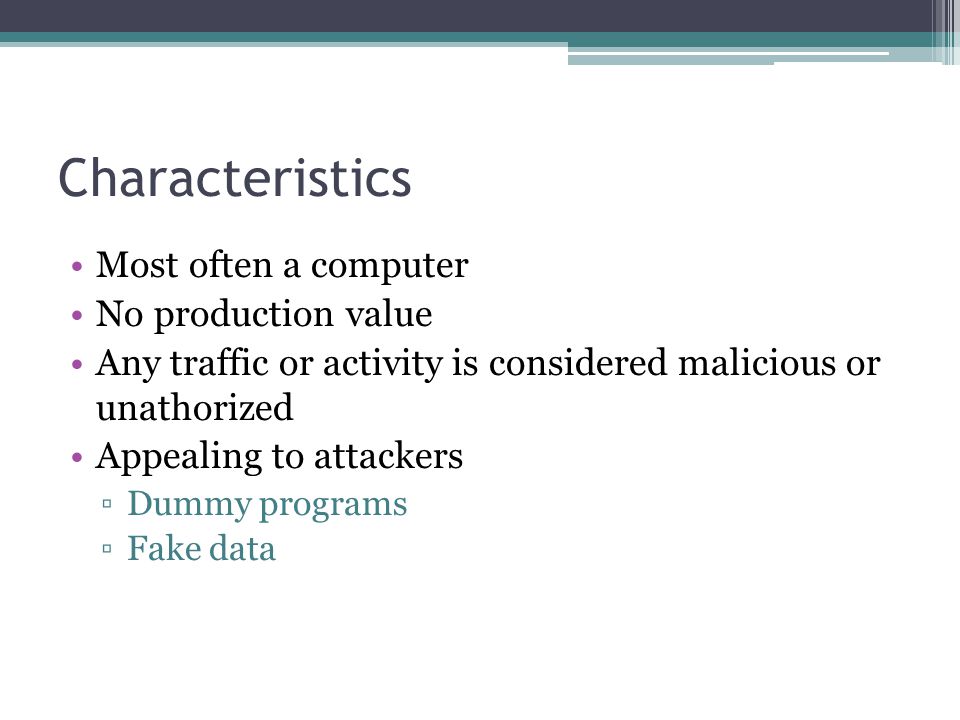 Characteristics

• Most often a computer
• No production value
• Any traffic or activity is considered malicious or unathorized
• Appealing to attackers
  ▫ Dummy programs
  ▫ Fake data